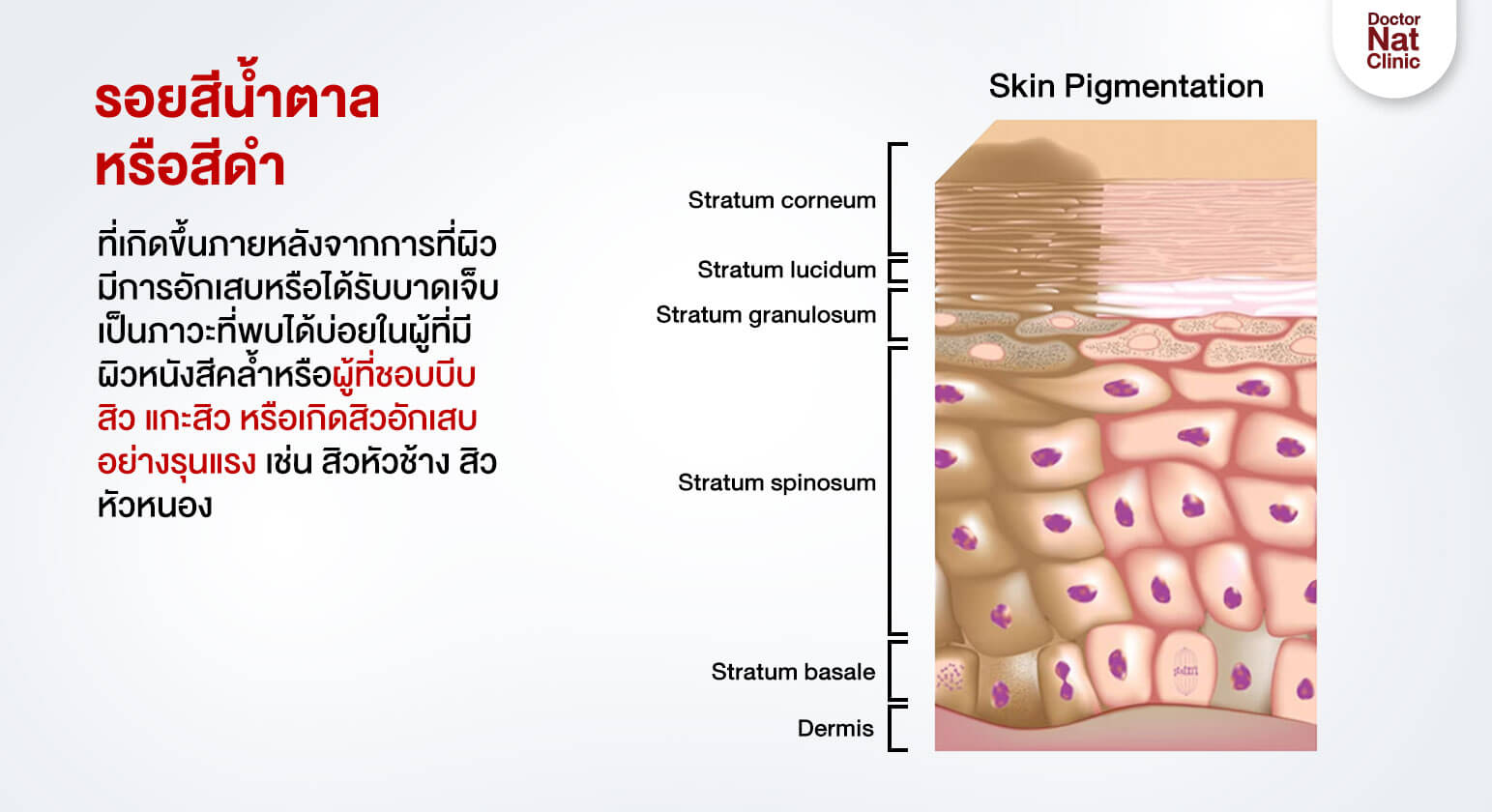 Doctor
Nat
Clinic

รอยสีน้ำตาล
หรือสีดำ

ที่เกิดขึ้นภายหลังจากการที่ผิวมีการอักเสบหรือได้รับบาดเจ็บ เป็นภาวะที่พบได้บ่อยในผู้ที่มีผิวหนังสีคล้ำหรือผู้ที่ชอบบีบสิว แกะสิว หรือเกิดสิวอักเสบอย่างรุนแรง เช่น สิวหัวช้าง สิวหัวหนอง

Skin Pigmentation

Stratum corneum
Stratum lucidum
Stratum granulosum
Stratum spinosum
Stratum basale
Dermis